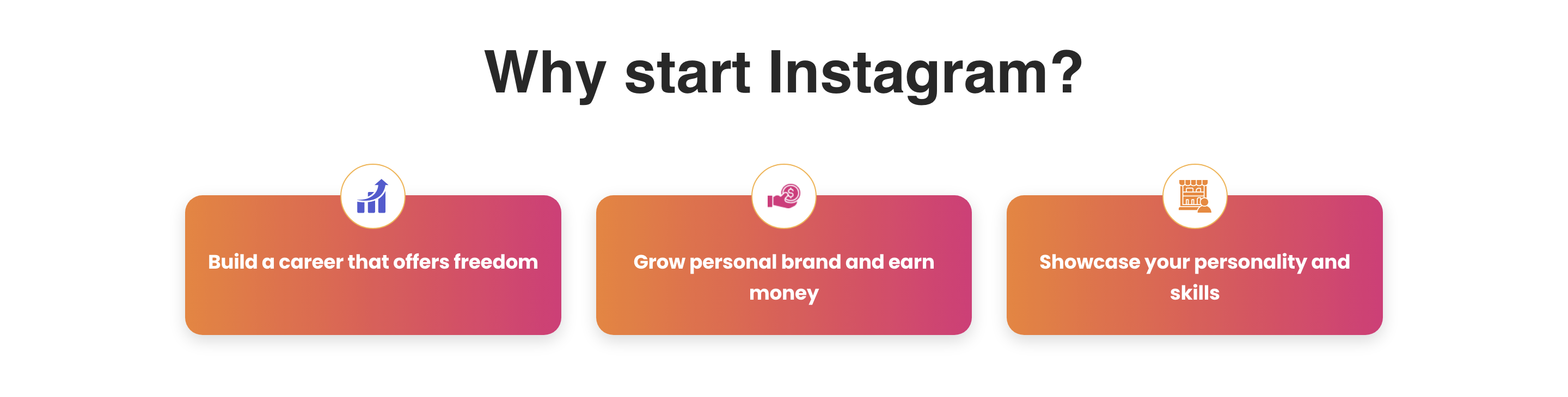 Why start Instagram?

Build a career that offers freedom

Grow personal brand and earn money

Showcase your personality and skills